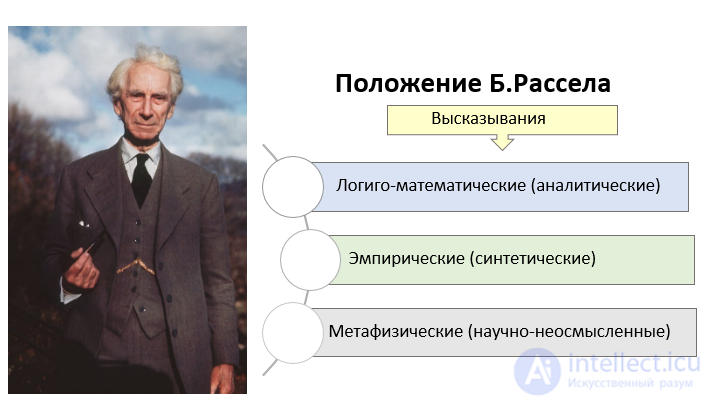 Положение Б.Рассела

Высказывания

Логиго-математические (аналитические)

Эмпирические (синтетические)

Метафизические (научно-неосмысленные)

intellect.icu
Искусственный разум